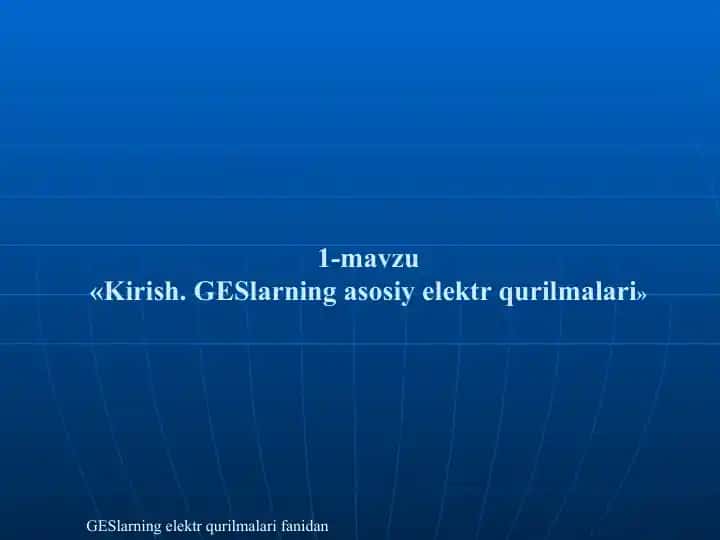 1-mavzu
«Kirish. GESlarning asosiy elektr qurilmalari»

GESlarning elektr qurilmalari fanidan